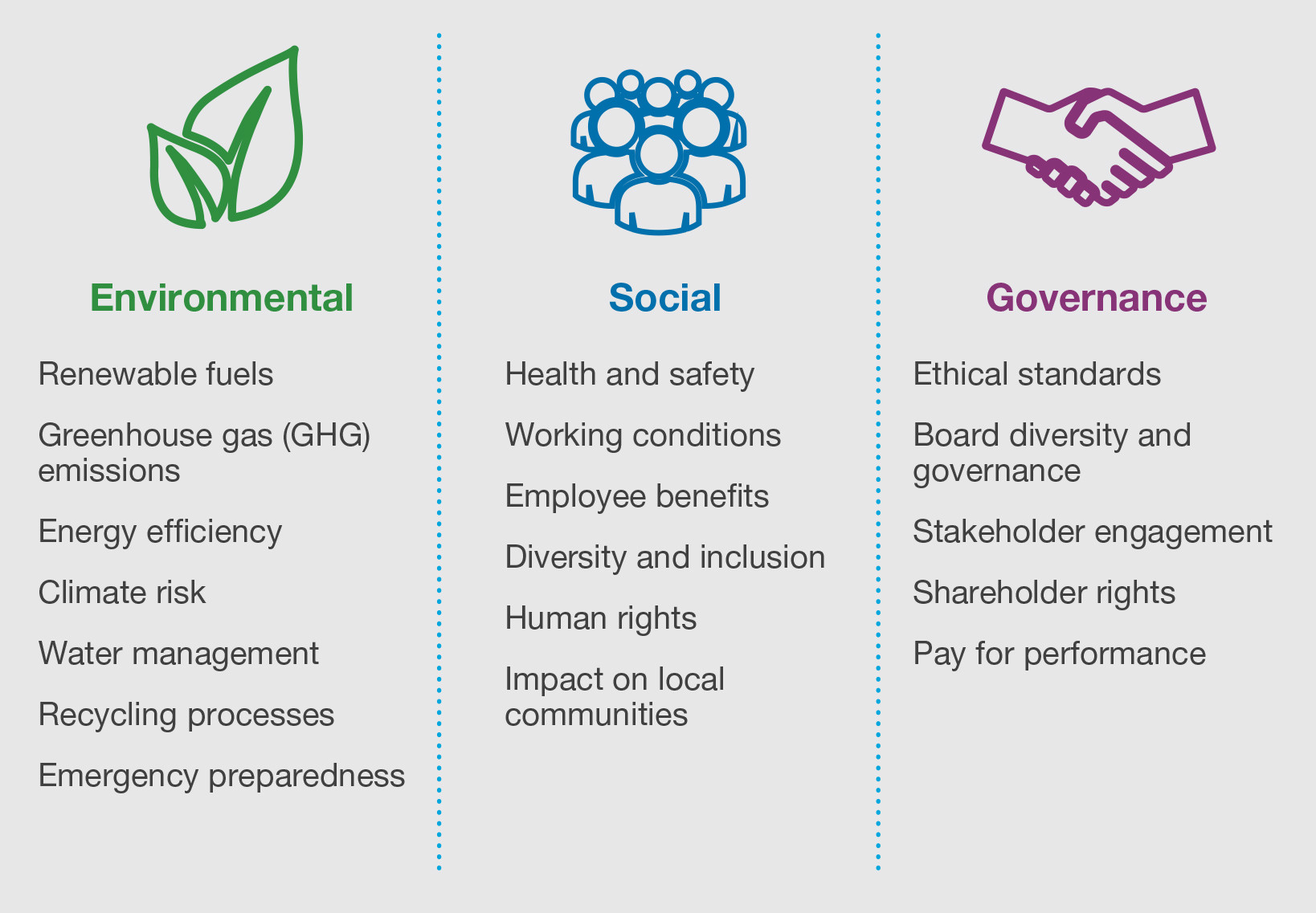 Environmental

Renewable fuels

Greenhouse gas (GHG) emissions

Energy efficiency

Climate risk

Water management

Recycling processes

Emergency preparedness

Social

Health and safety

Working conditions

Employee benefits

Diversity and inclusion

Human rights

Impact on local communities

Governance

Ethical standards

Board diversity and governance

Stakeholder engagement

Shareholder rights

Pay for performance